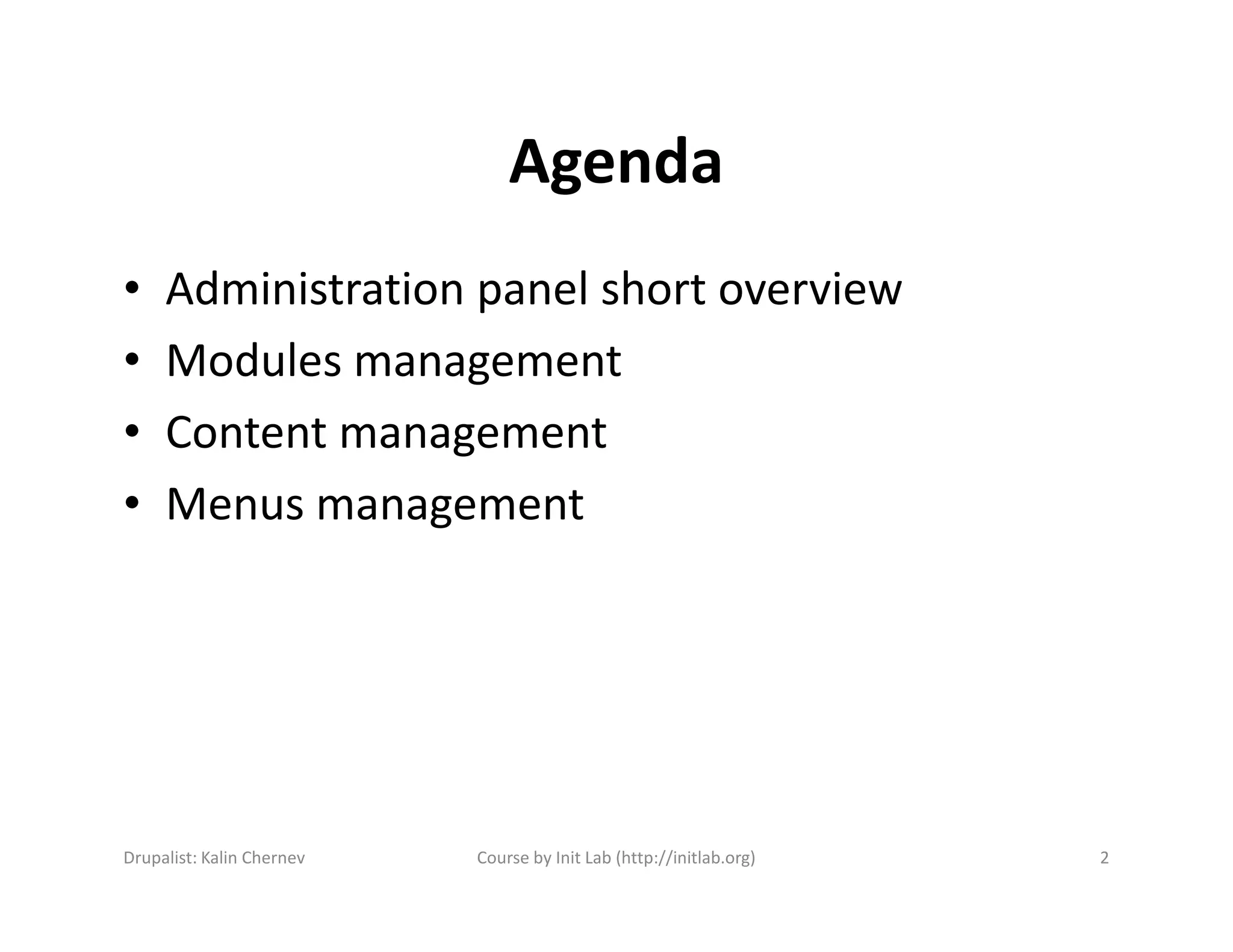 Agenda

• Administration panel short overview
• Modules management
• Content management
• Menus management

Drupalist: Kalin Chernev

Course by Init Lab (http://initlab.org)

2